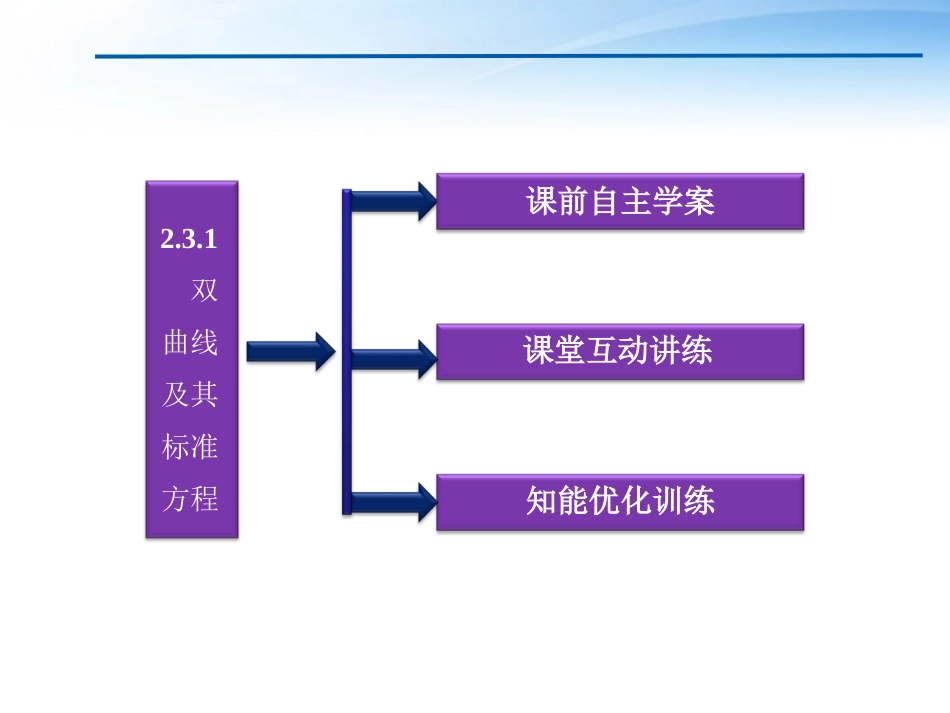 2.3.1 双曲线及其标准方程

课前自主学案

课堂互动讲练

知能优化训练